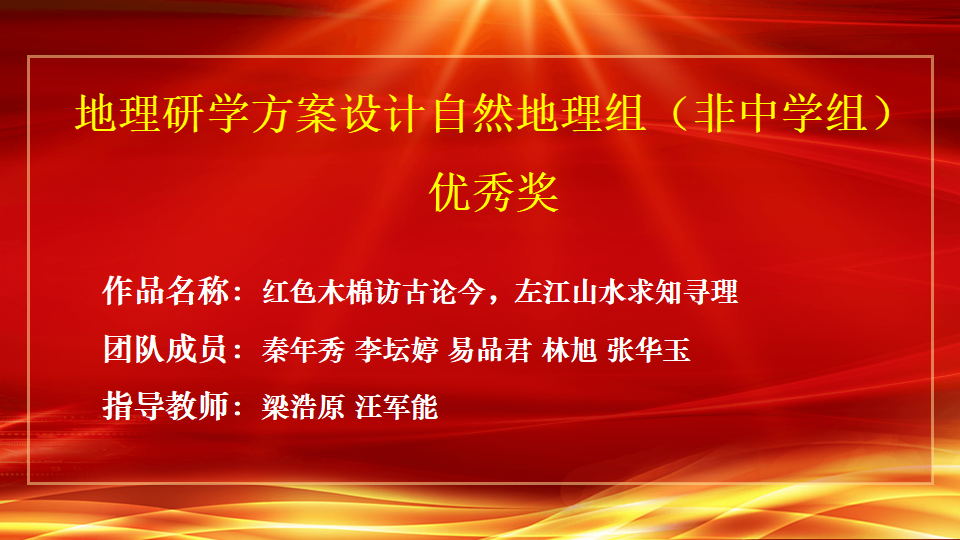 地理研学方案设计自然地理组（非中学组）

优秀奖

作品名称：红色木棉访古论今，左江山水求知寻理

团队成员：秦年秀 李坛婷 易品君 林旭 张华玉

指导教师：梁浩原 汪军能